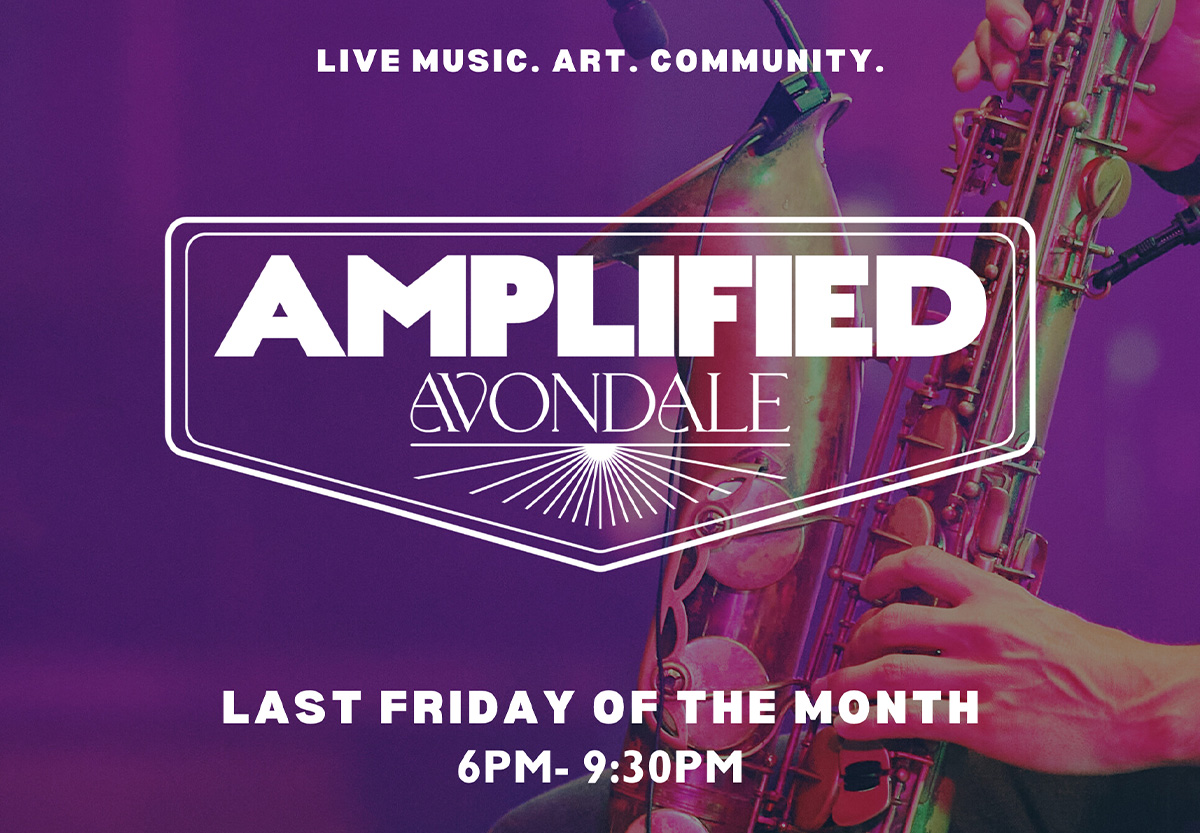 LIVE MUSIC. ART. COMMUNITY.

AMPLIFIED
AVONDALE

LAST FRIDAY OF THE MONTH
6PM- 9:30PM